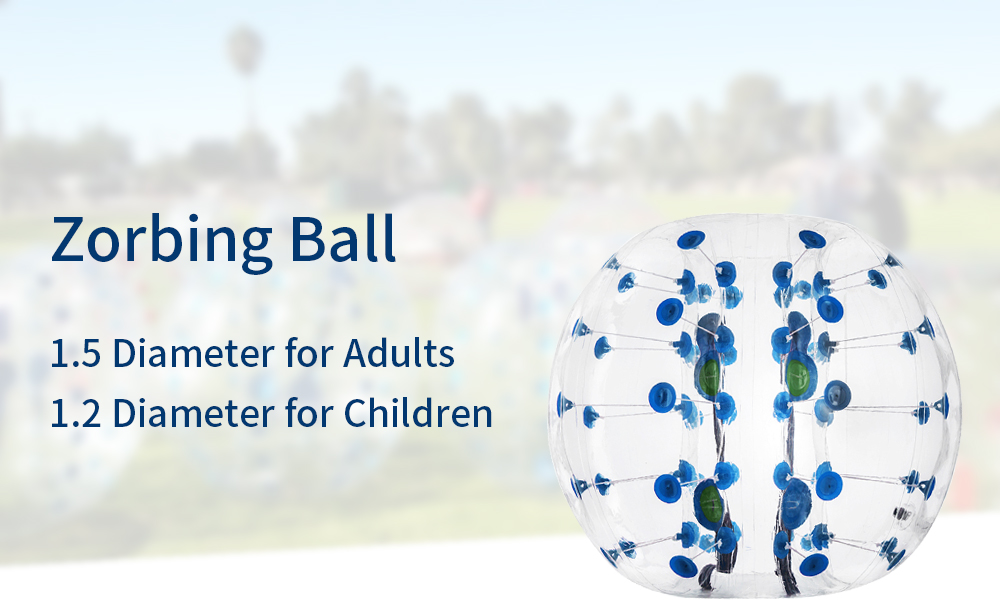 Zorbing Ball

1.5 Diameter for Adults
1.2 Diameter for Children